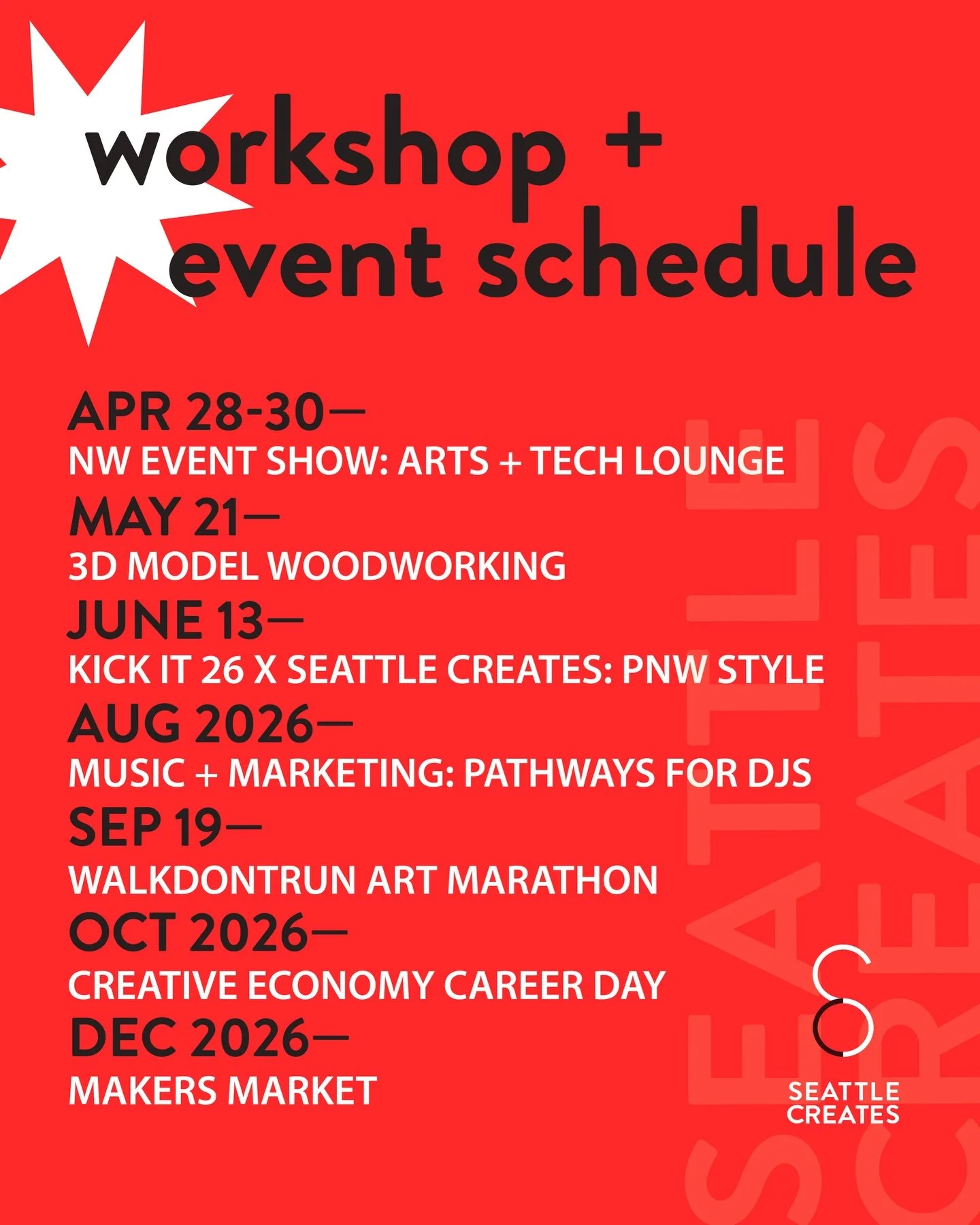 workshop +
event schedule

APR 28-30—
NW EVENT SHOW: ARTS + TECH LOUNGE
MAY 21—
3D MODEL WOODWORKING
JUNE 13—
KICK IT 26 X SEATTLE CREATES: PNW STYLE
AUG 2026—
MUSIC + MARKETING: PATHWAYS FOR DJS
SEP 19—
WALKDONTRUN ART MARATHON
OCT 2026—
CREATIVE ECONOMY CAREER DAY
DEC 2026—
MAKERS MARKET

SEATTLE CREATES

SEATTLE CREATES